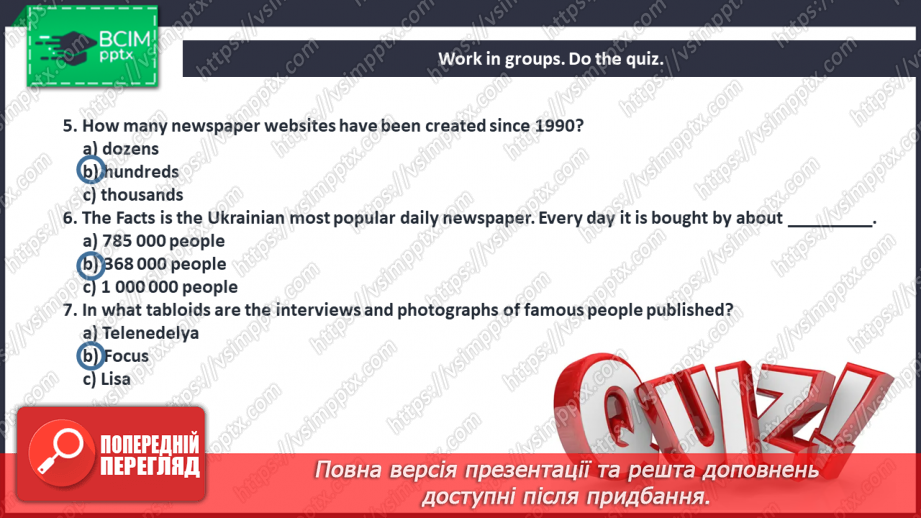 ВСІМ pptx

Work in groups. Do the quiz.

5. How many newspaper websites have been created since 1990?
a) dozens
b) hundreds
c) thousands
6. The Facts is the Ukrainian most popular daily newspaper. Every day it is bought by about _________.
a) 785 000 people
b) 368 000 people
c) 1 000 000 people
7. In what tabloids are the interviews and photographs of famous people published?
a) Telenedelya
b) Focus
c) Lisa

QUIZ!

ПОПЕРЕДНІЙ ПЕРЕГЛЯД

Повна версія презентації та решта доповнень доступні після придбання.

https://vsimpptx.com